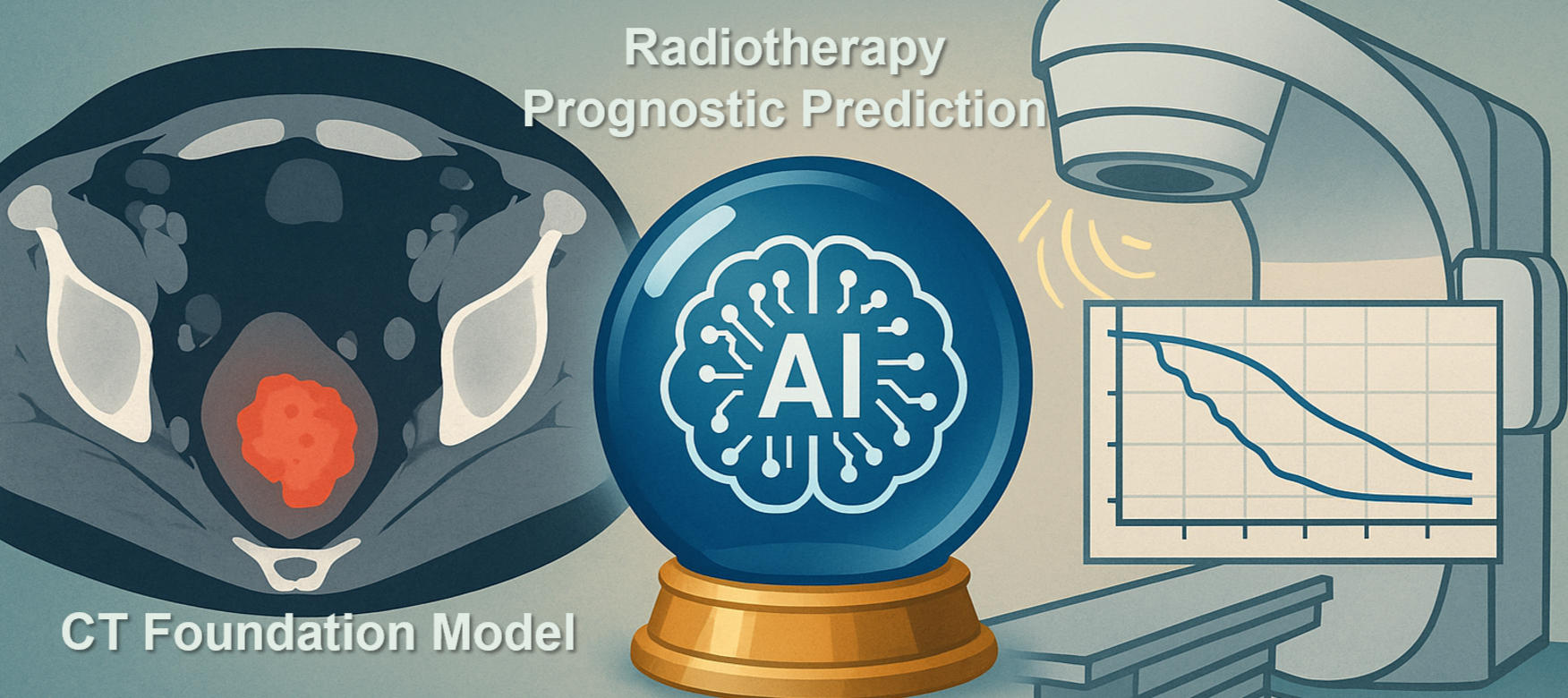 Radiotherapy
Prognostic Prediction

AI

CT Foundation Model